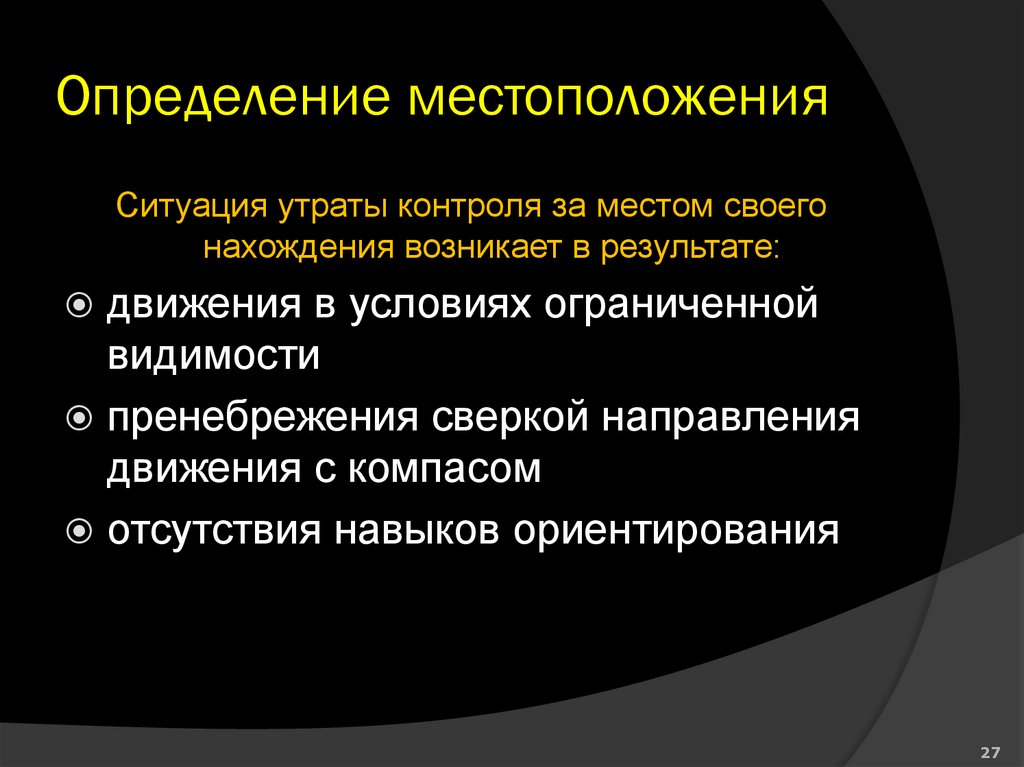 Определение местоположения

Ситуация утраты контроля за местом своего нахождения возникает в результате:

движения в условиях ограниченной видимости

пренебрежения сверкой направления движения с компасом

отсутствия навыков ориентирования

27